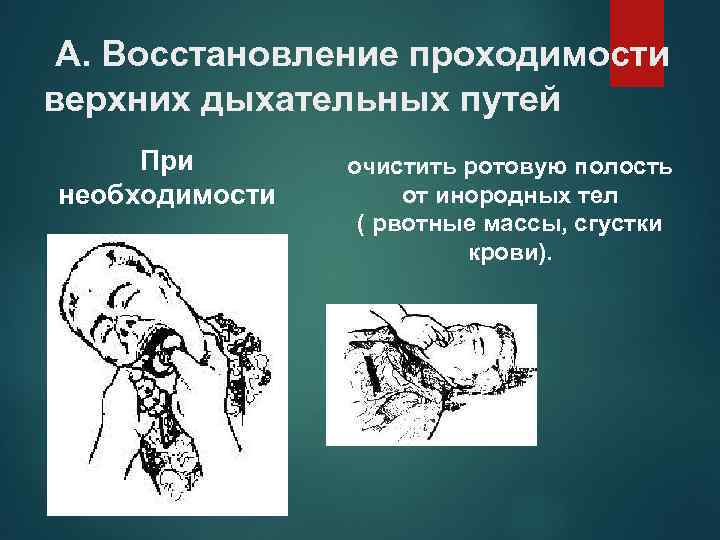 А. Восстановление проходимости верхних дыхательных путей

При необходимости

очистить ротовую полость от инородных тел ( рвотные массы, сгустки крови).